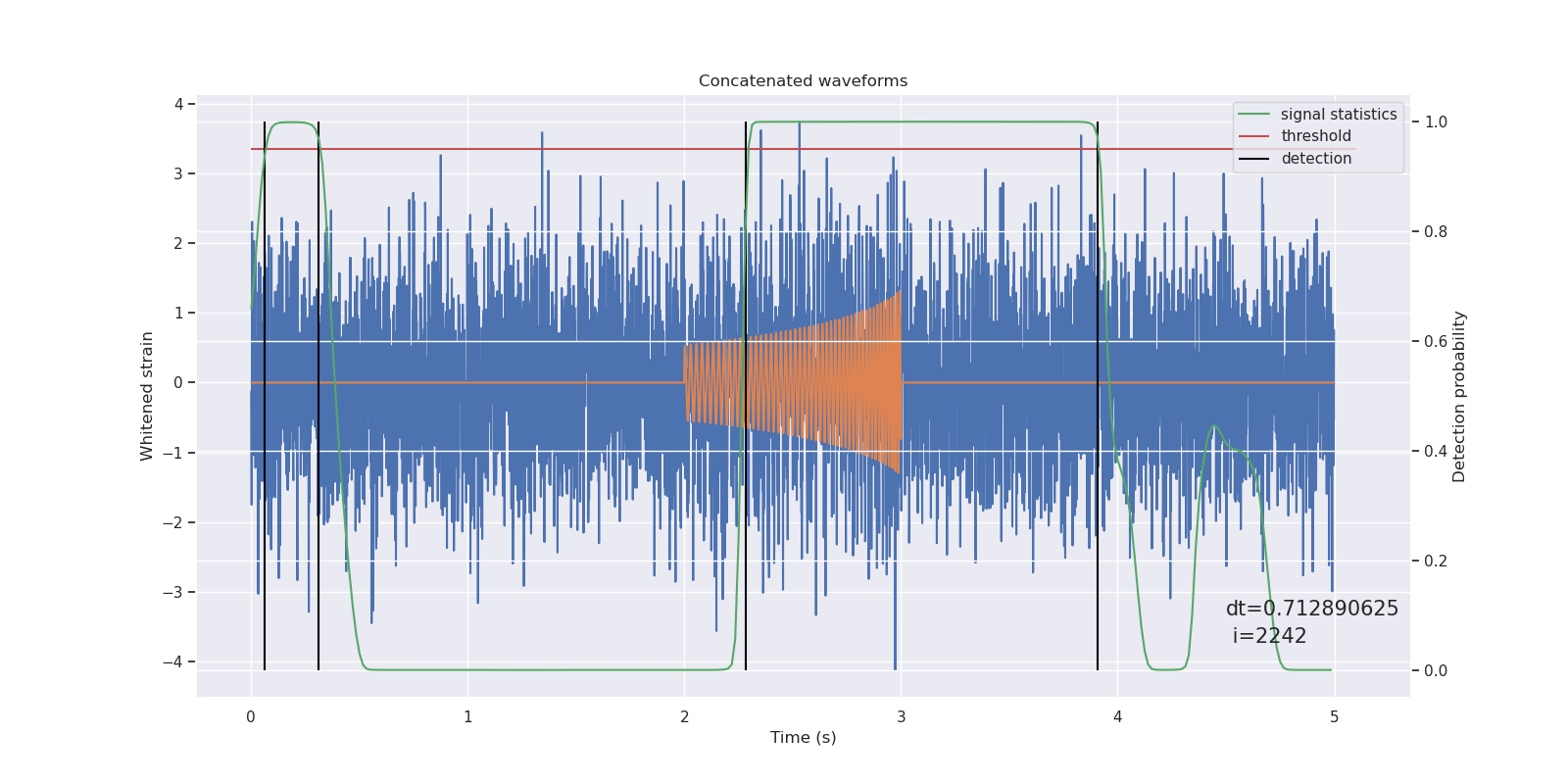 Concatenated waveforms

signal statistics
threshold
detection

Whitened strain

4
3
2
1
0
−1
−2
−3
−4

Detection probability

1.0
0.8
0.6
0.4
0.2
0.0

dt=0.712890625
i=2242

0
1
2
3
4
5

Time (s)